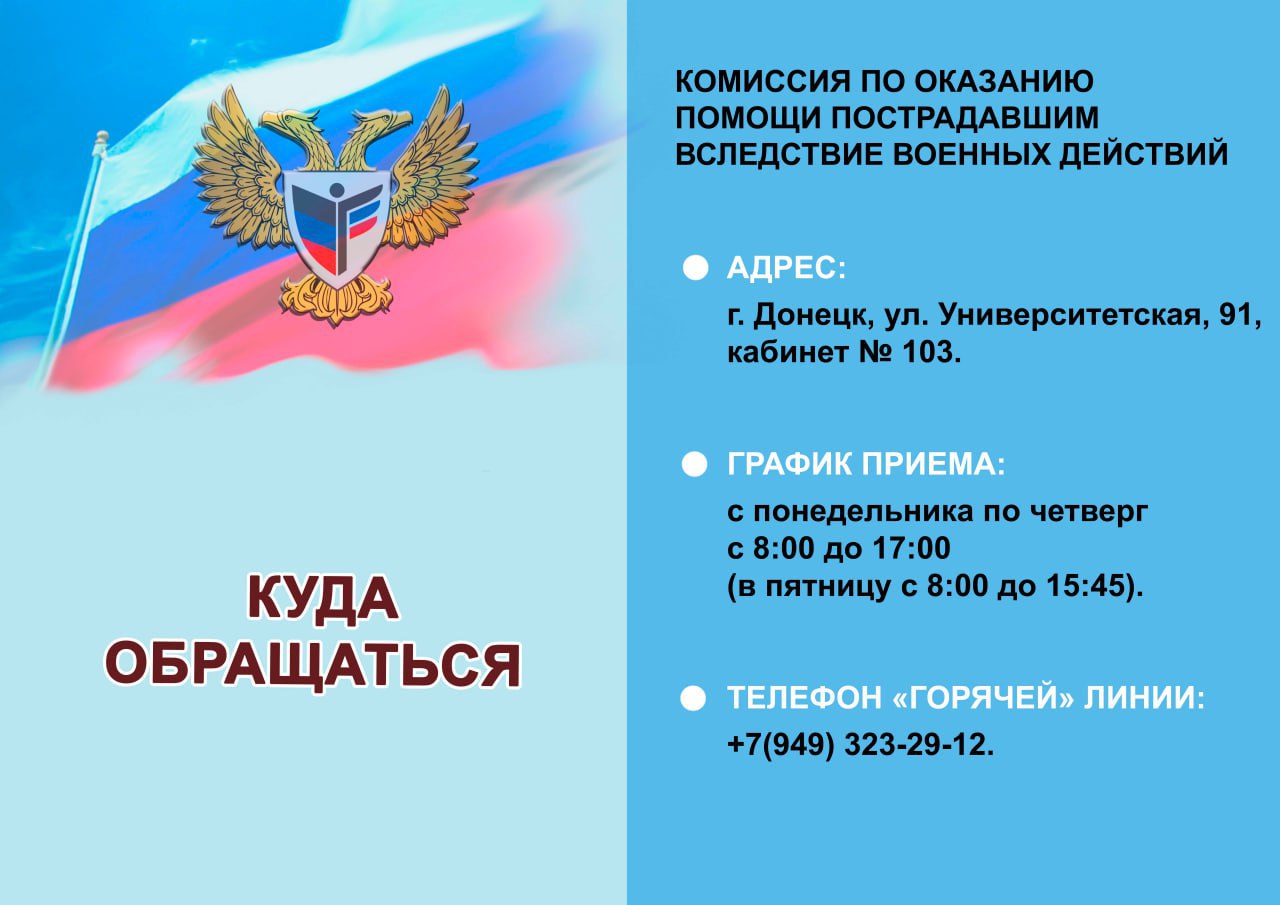 КУДА ОБРАЩАТЬСЯ

КОМИССИЯ ПО ОКАЗАНИЮ ПОМОЩИ ПОСТРАДАВШИМ ВСЛЕДСТВИЕ ВОЕННЫХ ДЕЙСТВИЙ

АДРЕС:
г. Донецк, ул. Университетская, 91, кабинет № 103.

ГРАФИК ПРИЕМА:
с понедельника по четверг с 8:00 до 17:00 (в пятницу с 8:00 до 15:45).

ТЕЛЕФОН «ГОРЯЧЕЙ» ЛИНИИ:
+7(949) 323-29-12.